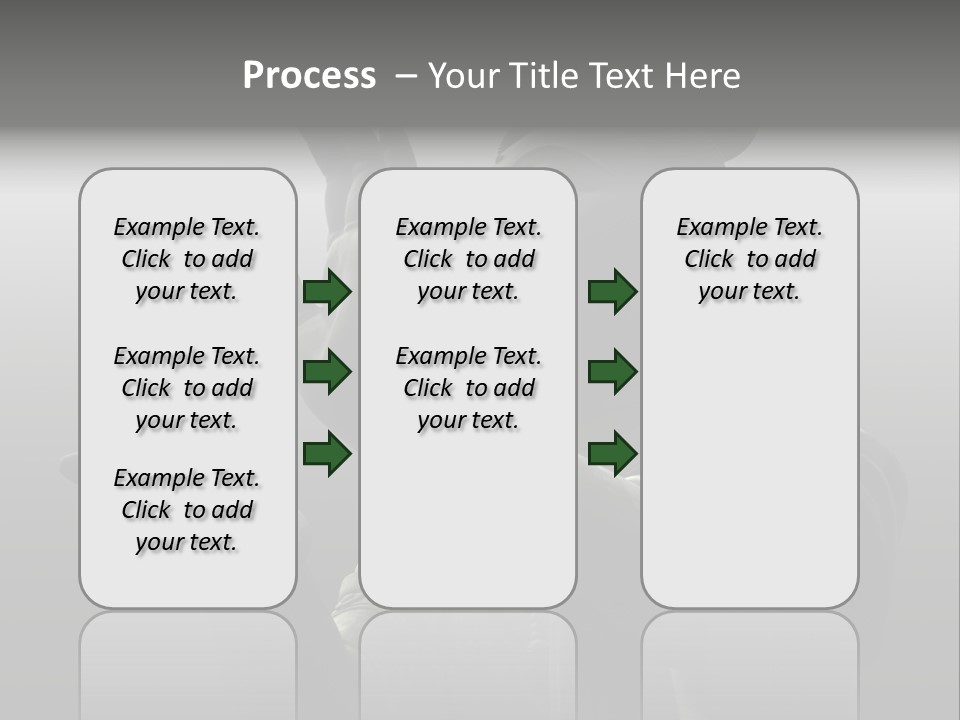 Process – Your Title Text Here

Example Text. Click to add your text.

Example Text. Click to add your text.

Example Text. Click to add your text.

Example Text. Click to add your text.

Example Text. Click to add your text.

Example Text. Click to add your text.